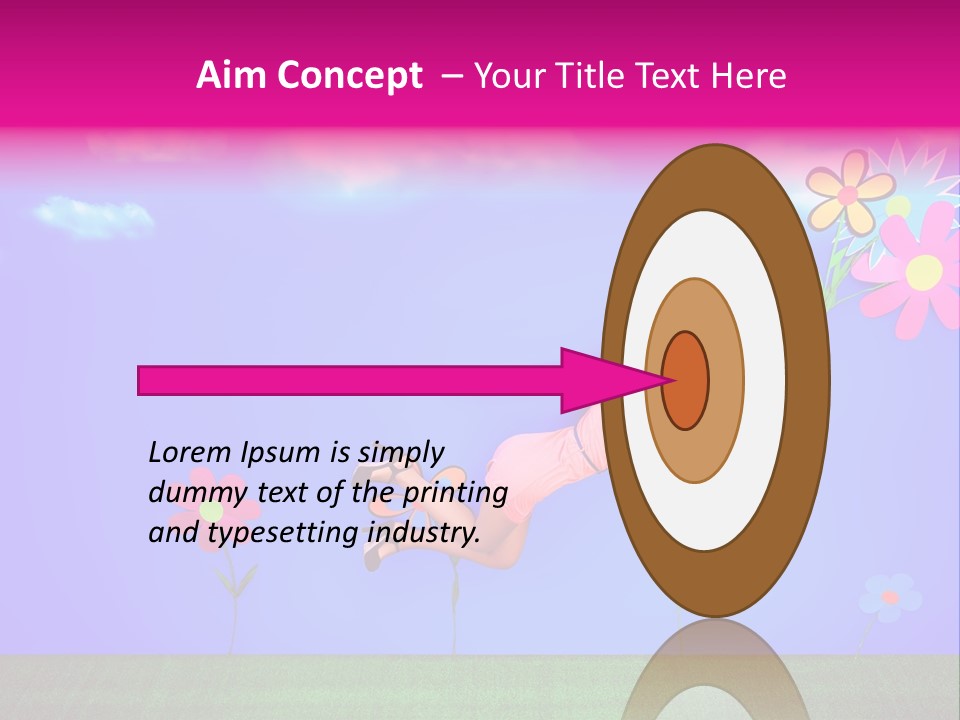 Aim Concept – Your Title Text Here

Lorem Ipsum is simply dummy text of the printing and typesetting industry.